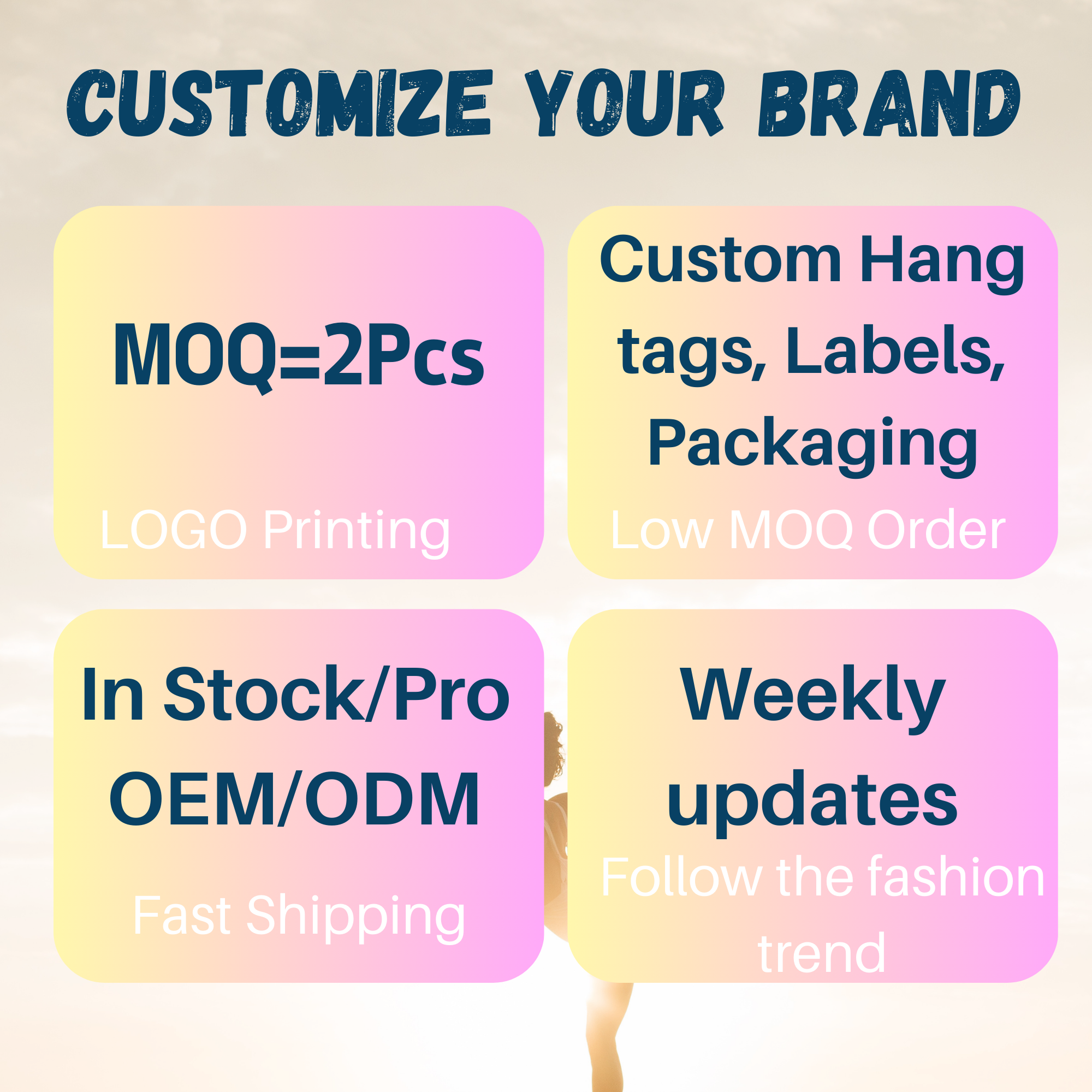 CUSTOMIZE YOUR BRAND

MOQ=2Pcs

LOGO Printing

Custom Hang tags, Labels, Packaging

Low MOQ Order

In Stock/Pro OEM/ODM

Fast Shipping

Weekly updates

Follow the fashion trend